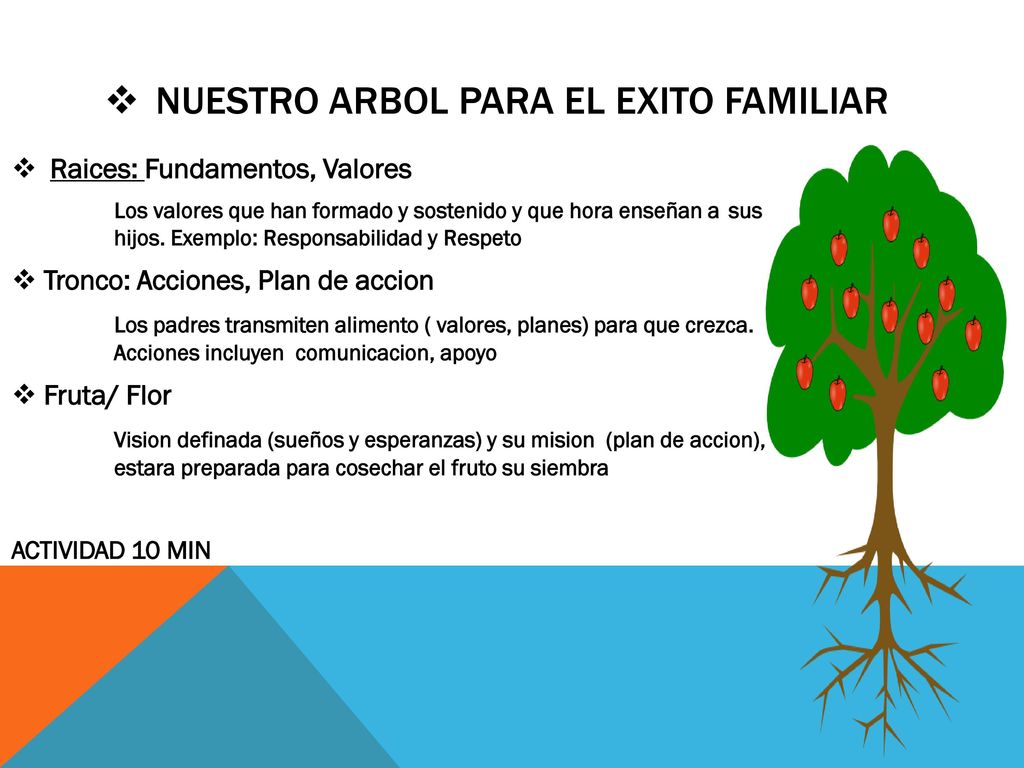 ❖ NUESTRO ARBOL PARA EL EXITO FAMILIAR

❖ Raices: Fundamentos, Valores

Los valores que han formado y sostenido y que hora enseñan a sus hijos. Exemplo: Responsabilidad y Respeto

❖ Tronco: Acciones, Plan de accion

Los padres transmiten alimento ( valores, planes) para que crezca. Acciones incluyen comunicacion, apoyo

❖ Fruta/ Flor

Vision definada (sueños y esperanzas) y su mision (plan de accion), estara preparada para cosechar el fruto su siembra

ACTIVIDAD 10 MIN